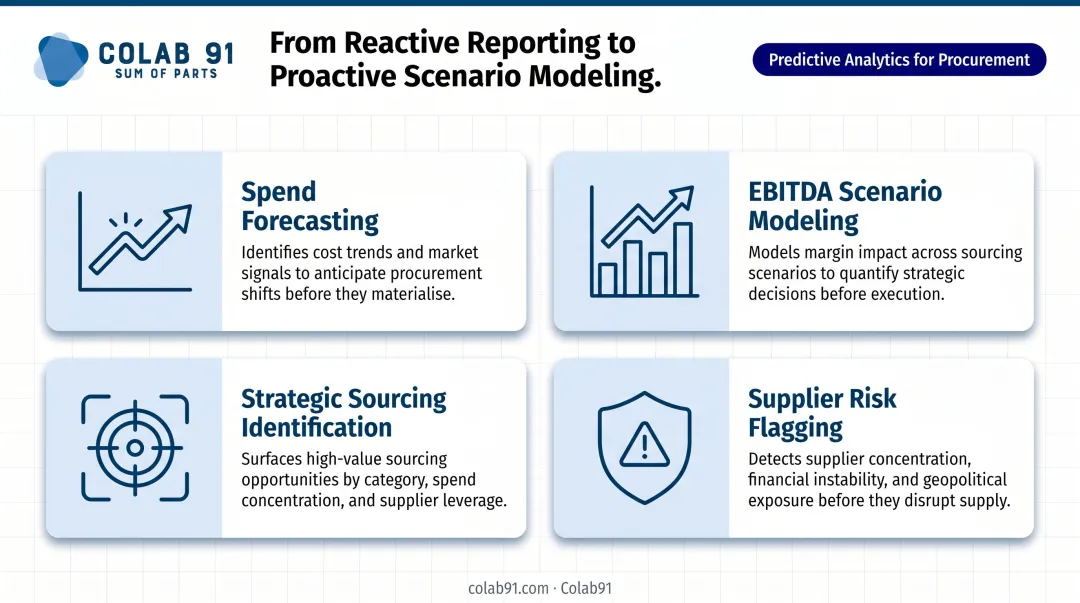 COLAB 91
SUM OF PARTS

From Reactive Reporting to Proactive Scenario Modeling.

Predictive Analytics for Procurement

Spend Forecasting
Identifies cost trends and market signals to anticipate procurement shifts before they materialise.

EBITDA Scenario Modeling
Models margin impact across sourcing scenarios to quantify strategic decisions before execution.

Strategic Sourcing Identification
Surfaces high-value sourcing opportunities by category, spend concentration, and supplier leverage.

Supplier Risk Flagging
Detects supplier concentration, financial instability, and geopolitical exposure before they disrupt supply.

colab91.com · Colab91